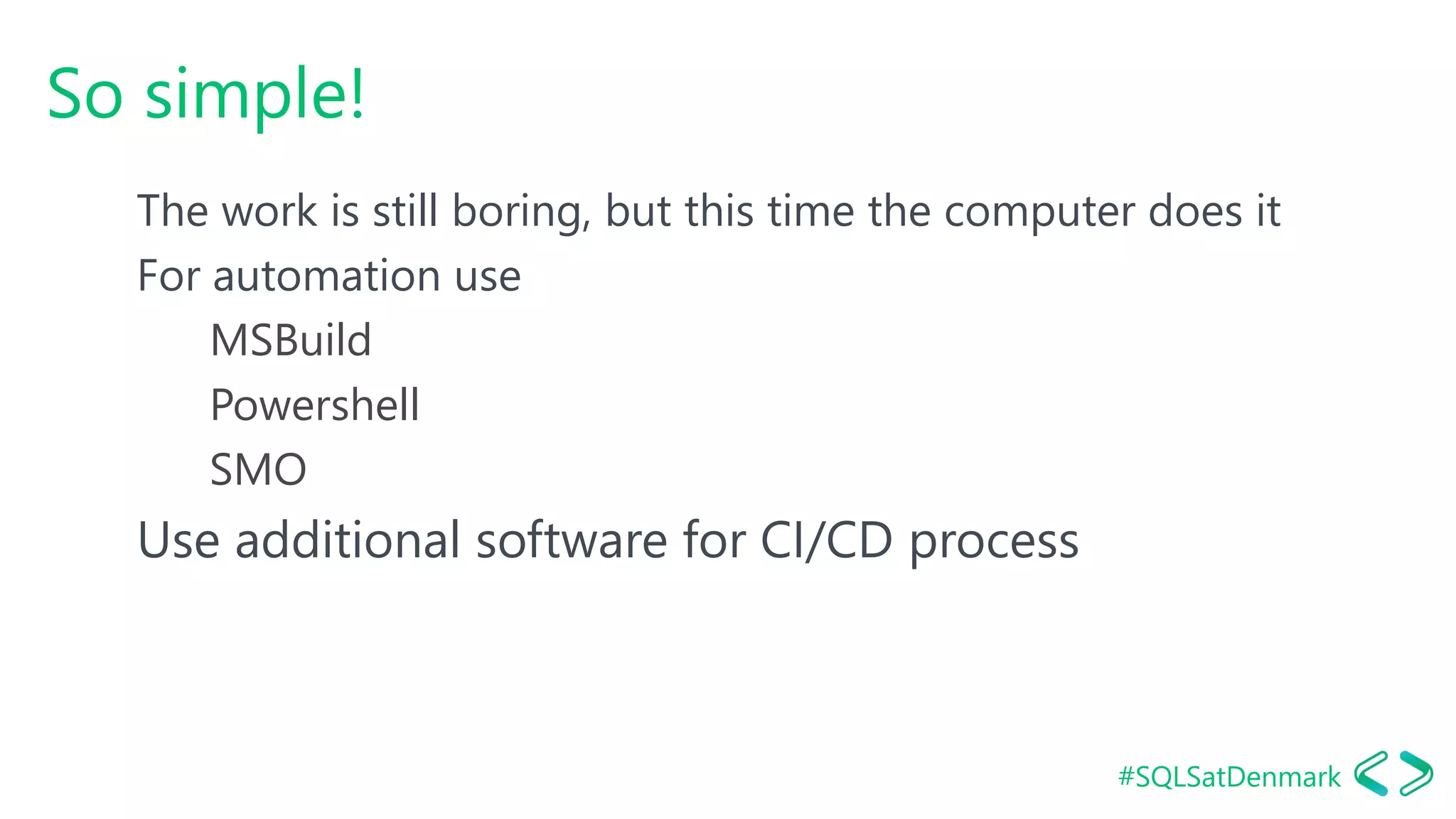 So simple!

The work is still boring, but this time the computer does it

For automation use

MSBuild

Powershell

SMO

Use additional software for CI/CD process

#SQLSatDenmark